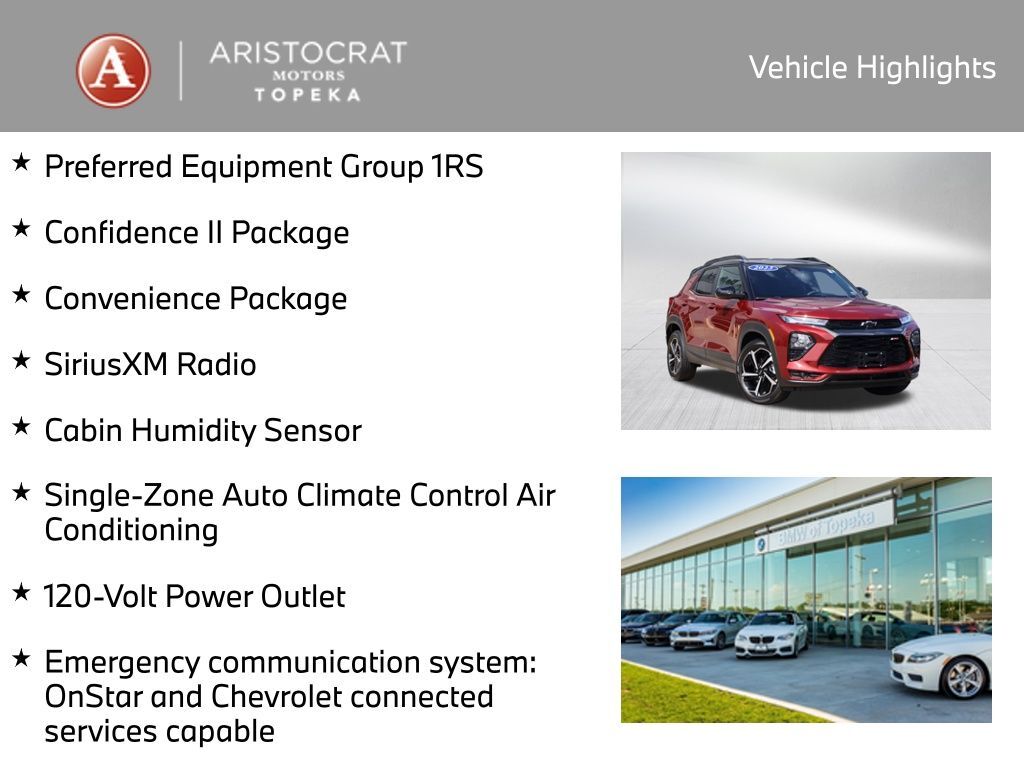 A

ARISTOCRAT
MOTORS
TOPEKA

Vehicle Highlights

★ Preferred Equipment Group 1RS

★ Confidence II Package

★ Convenience Package

★ SiriusXM Radio

★ Cabin Humidity Sensor

★ Single-Zone Auto Climate Control Air Conditioning

★ 120-Volt Power Outlet

★ Emergency communication system: OnStar and Chevrolet connected services capable

2022

BMW of Topeka